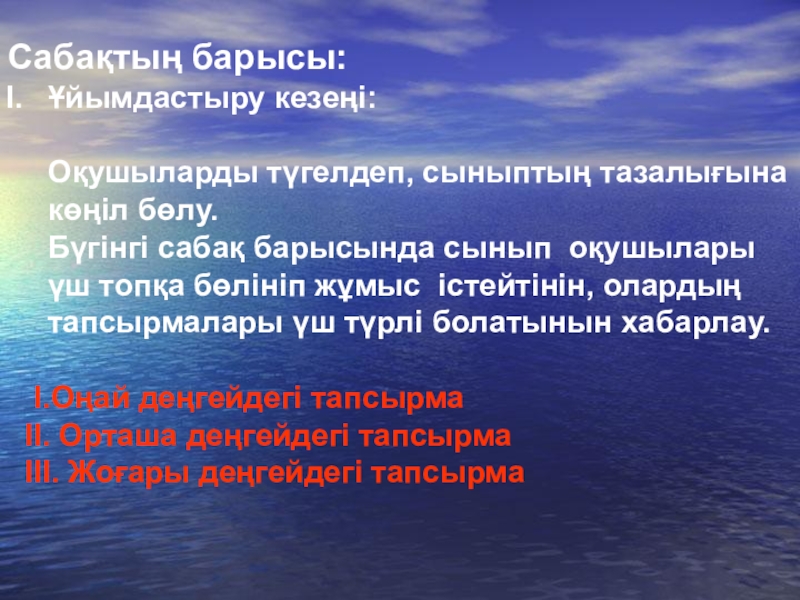 Сабақтың барысы:
I. Ұйымдастыру кезеңі:

Оқушыларды түгелдеп, сыныптың тазалығына көңіл бөлу.
Бүгінгі сабақ барысында сынып оқушылары үш топқа бөлініп жұмыс істейтінін, олардың тапсырмалары үш түрлі болатынын хабарлау.

I.Оңай деңгейдегі тапсырма
II. Орташа деңгейдегі тапсырма
III. Жоғары деңгейдегі тапсырма